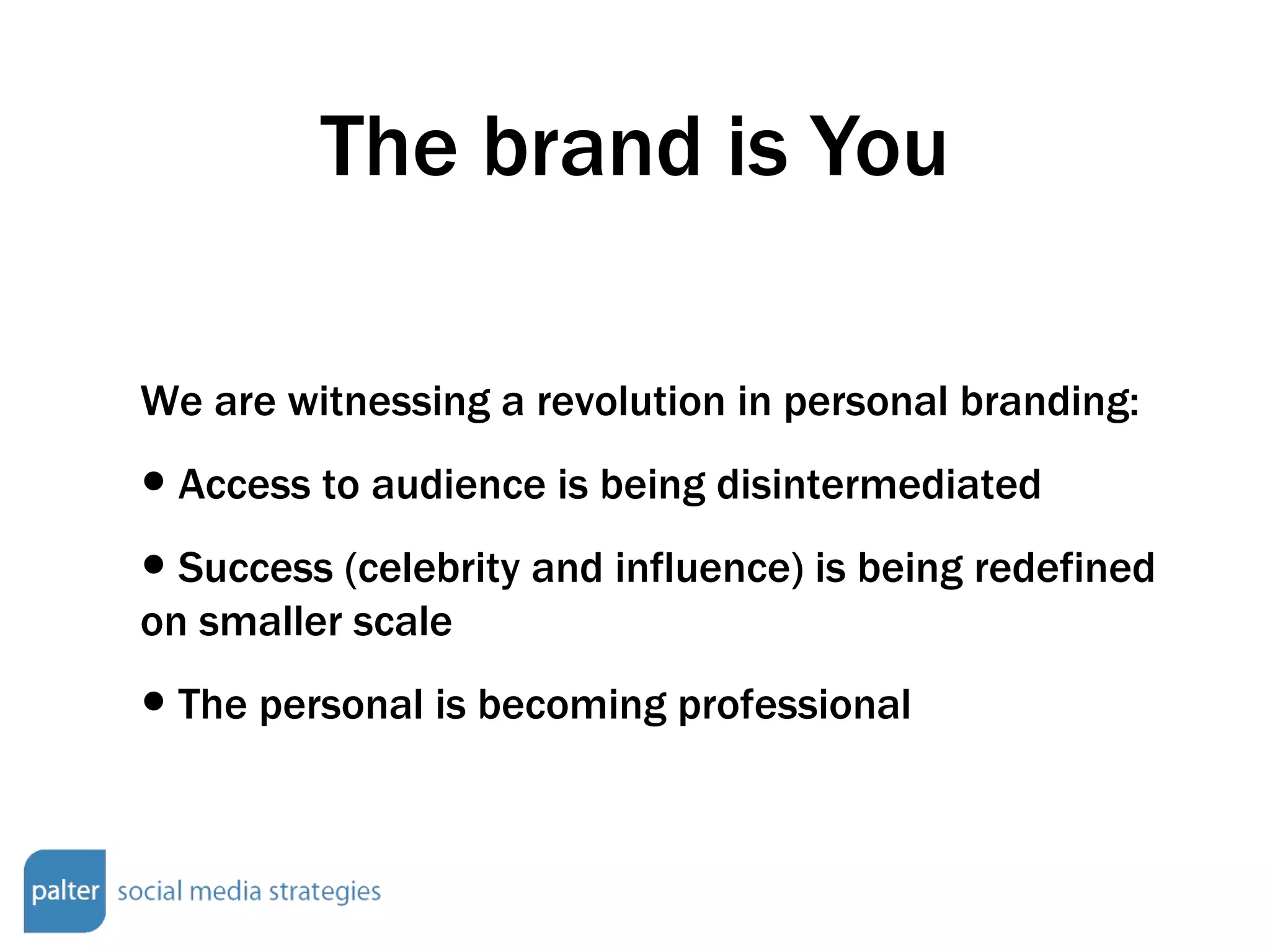 The brand is You

We are witnessing a revolution in personal branding:

• Access to audience is being disintermediated

• Success (celebrity and influence) is being redefined on smaller scale

• The personal is becoming professional

palter social media strategies